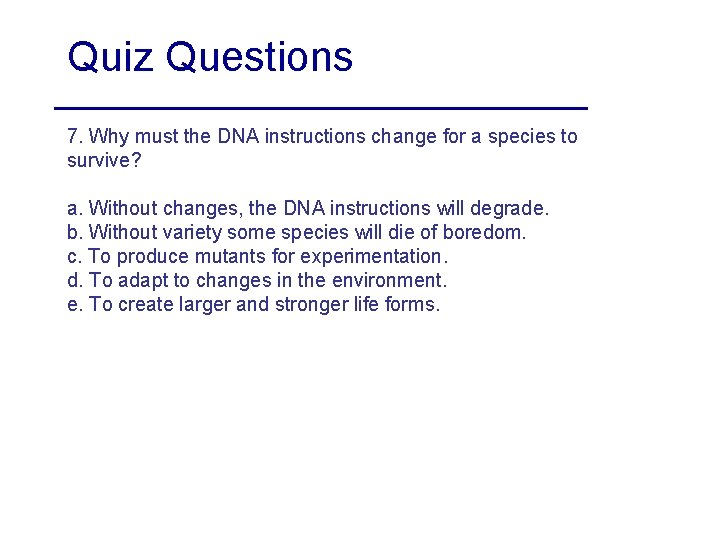 Quiz Questions

7. Why must the DNA instructions change for a species to survive?

a. Without changes, the DNA instructions will degrade.
b. Without variety some species will die of boredom.
c. To produce mutants for experimentation.
d. To adapt to changes in the environment.
e. To create larger and stronger life forms.